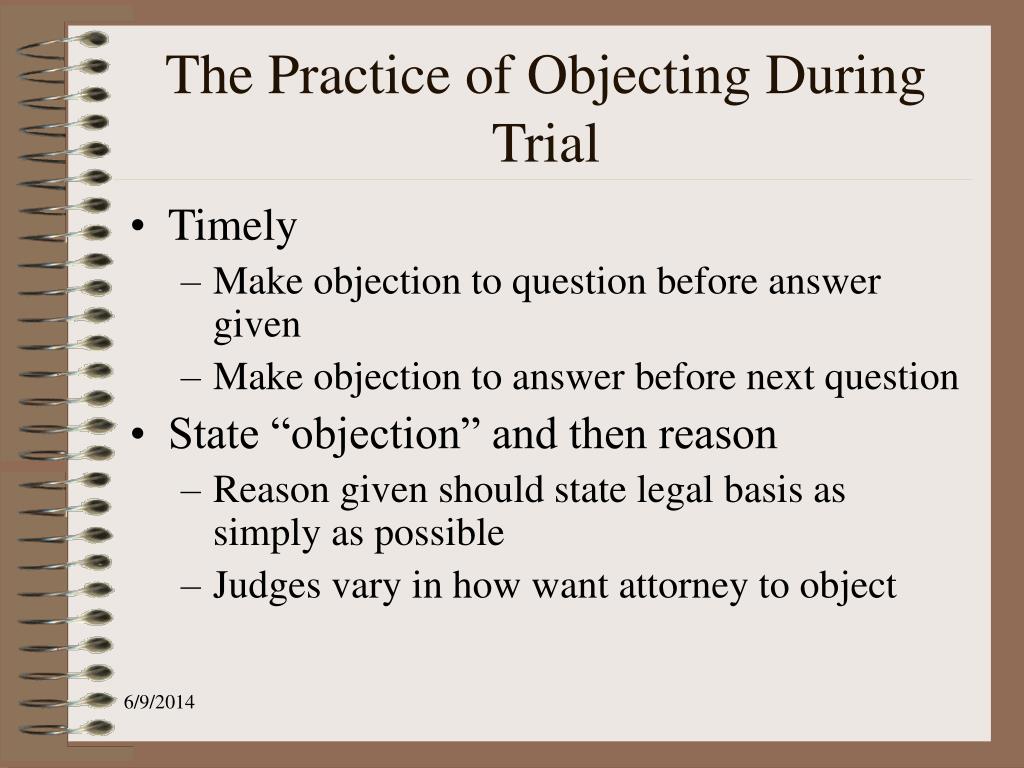 The Practice of Objecting During Trial

• Timely
– Make objection to question before answer given
– Make objection to answer before next question
• State “objection” and then reason
– Reason given should state legal basis as simply as possible
– Judges vary in how want attorney to object

6/9/2014